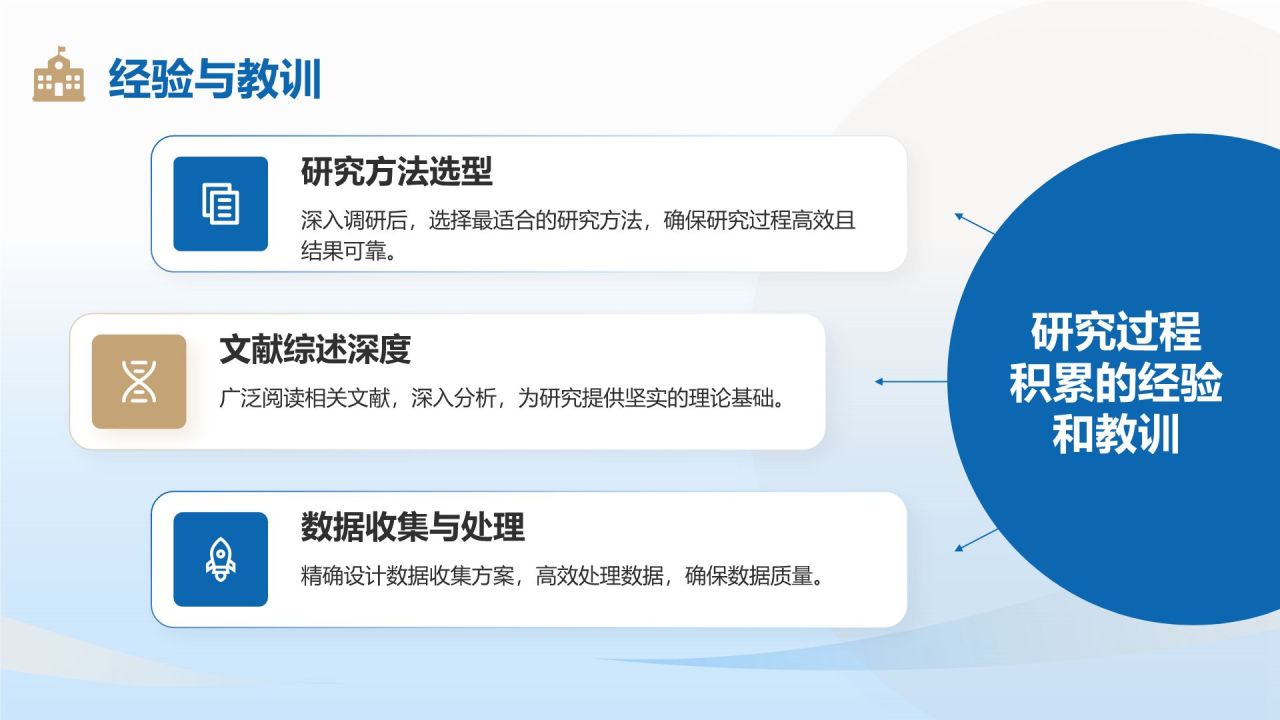 经验与教训

研究方法选型

深入调研后，选择最适合的研究方法，确保研究过程高效且结果可靠。

文献综述深度

广泛阅读相关文献，深入分析，为研究提供坚实的理论基础。

数据收集与处理

精确设计数据收集方案，高效处理数据，确保数据质量。

研究过程积累的经验和教训